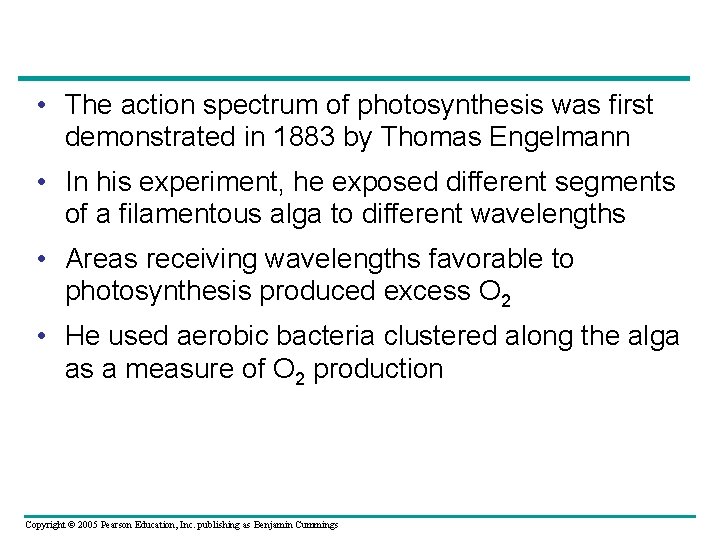 • The action spectrum of photosynthesis was first demonstrated in 1883 by Thomas Engelmann

• In his experiment, he exposed different segments of a filamentous alga to different wavelengths

• Areas receiving wavelengths favorable to photosynthesis produced excess $O_2$

• He used aerobic bacteria clustered along the alga as a measure of $O_2$ production

Copyright © 2005 Pearson Education, Inc. publishing as Benjamin Cummings